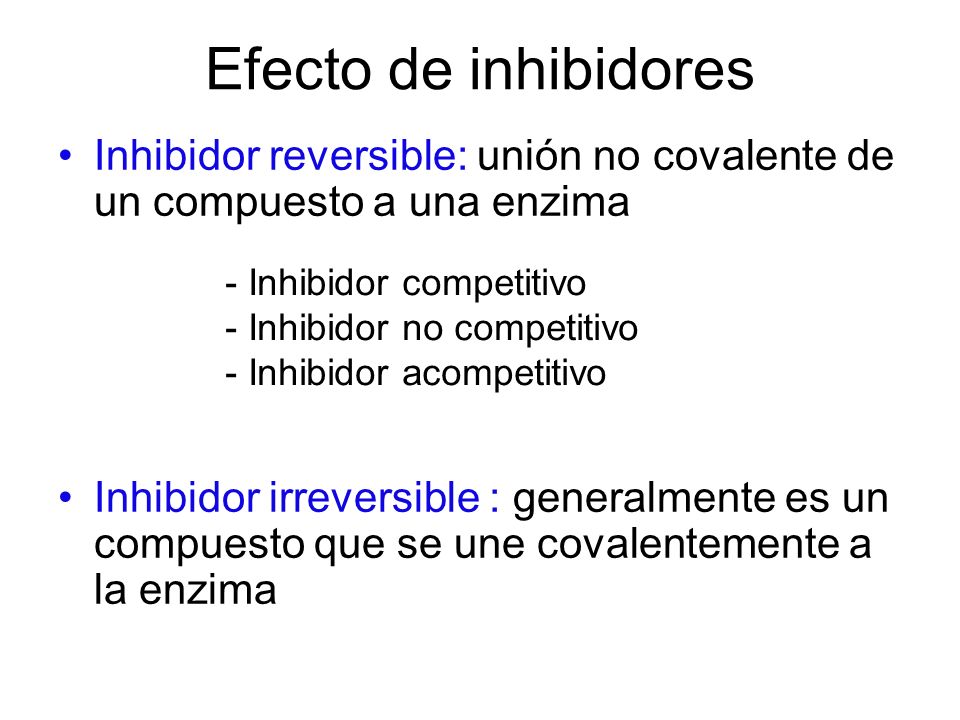 Efecto de inhibidores

• Inhibidor reversible: unión no covalente de un compuesto a una enzima

- Inhibidor competitivo
- Inhibidor no competitivo
- Inhibidor acompetitivo

• Inhibidor irreversible : generalmente es un compuesto que se une covalentemente a la enzima